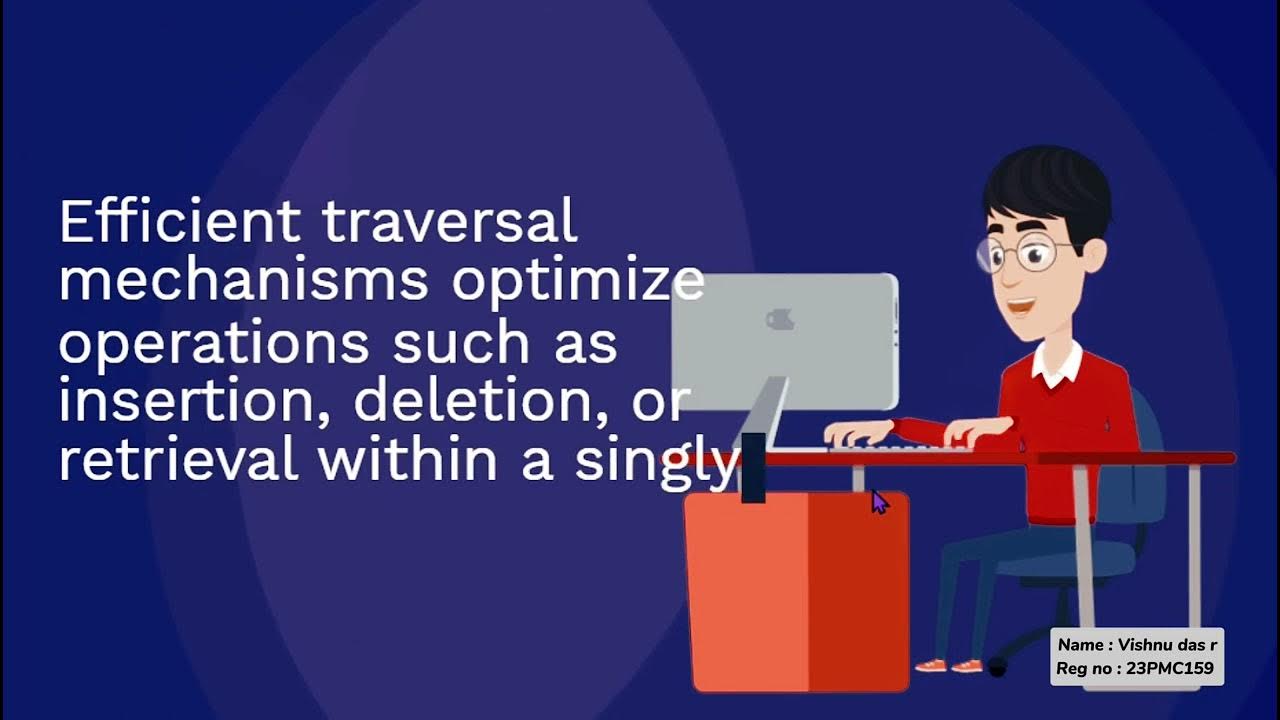 Efficient traversal mechanisms optimize operations such as insertion, deletion, or retrieval within a singly

Name : Vishnu das r
Reg no : 23PMC159